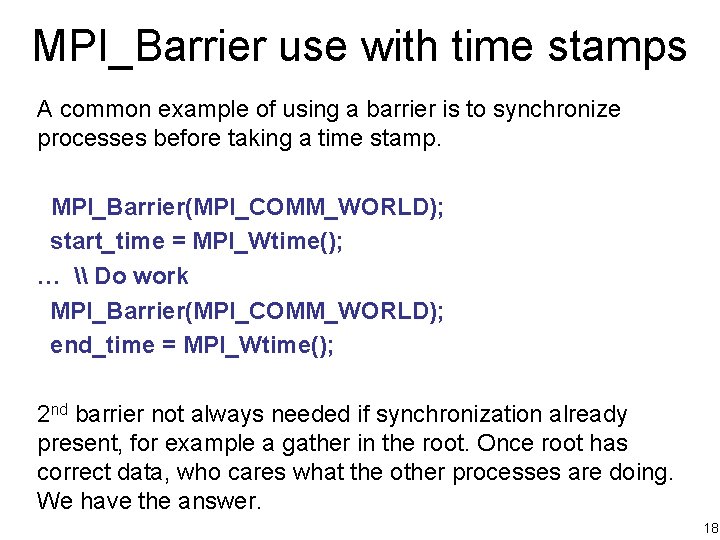 MPI_Barrier use with time stamps

A common example of using a barrier is to synchronize processes before taking a time stamp.

MPI_Barrier(MPI_COMM_WORLD);
start_time = MPI_Wtime();
… \\ Do work
MPI_Barrier(MPI_COMM_WORLD);
end_time = MPI_Wtime();

2$^{nd}$ barrier not always needed if synchronization already present, for example a gather in the root. Once root has correct data, who cares what the other processes are doing. We have the answer.

18